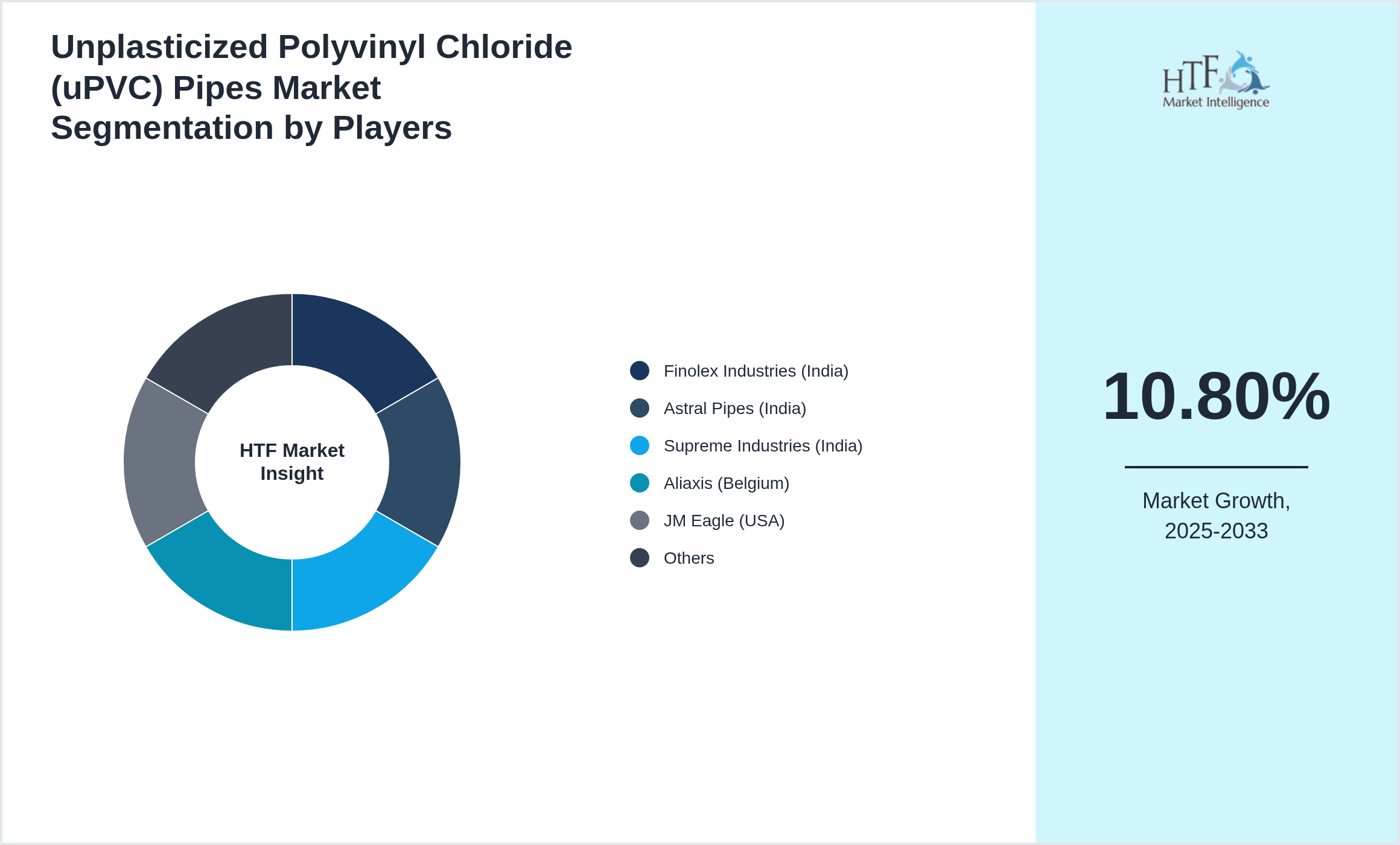 Unplasticized Polyvinyl Chloride (uPVC) Pipes Market Segmentation by Players

HTF Market Insight

Finolex Industries (India)
Astral Pipes (India)
Supreme Industries (India)
Aliaxis (Belgium)
JM Eagle (USA)
Others

HTF Market Intelligence

10.80%

Market Growth, 2025-2033